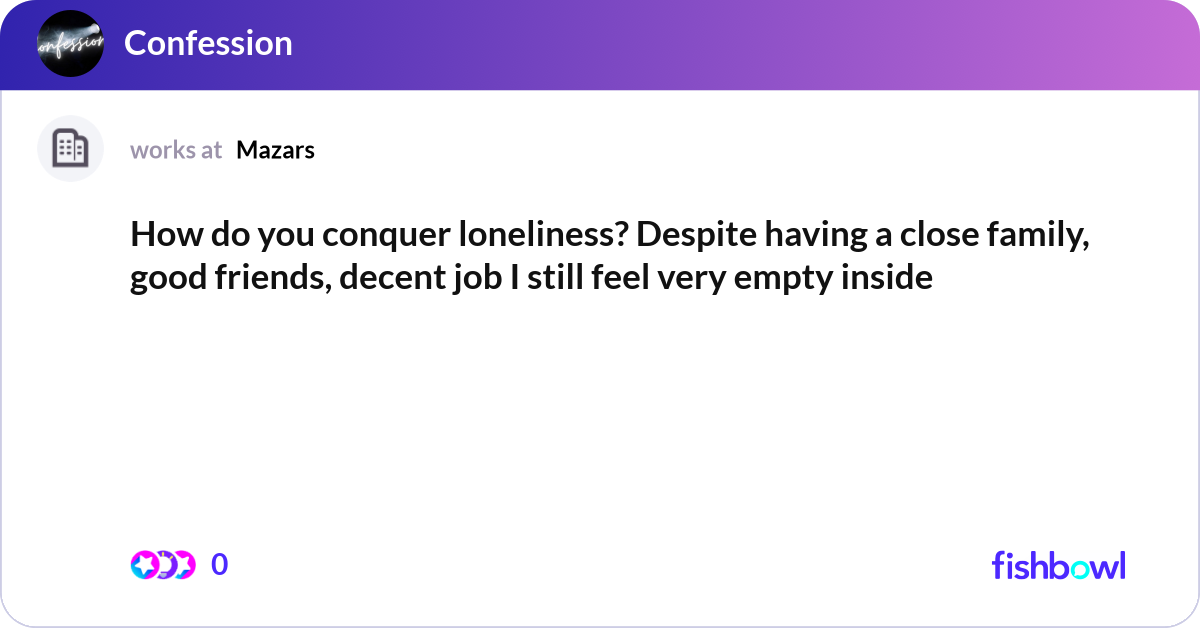 onfession

Confession

works at Mazars

How do you conquer loneliness? Despite having a close family, good friends, decent job I still feel very empty inside

0

fishbowl